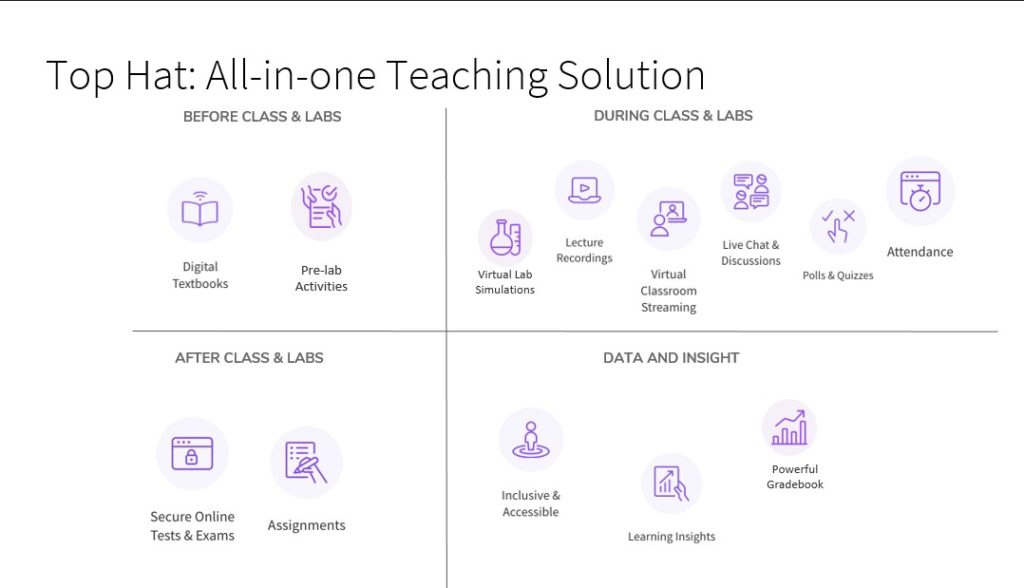 Top Hat: All-in-one Teaching Solution

BEFORE CLASS & LABS

Digital Textbooks

Pre-lab Activities

DURING CLASS & LABS

Virtual Lab Simulations

Lecture Recordings

Virtual Classroom Streaming

Live Chat & Discussions

Polls & Quizzes

Attendance

AFTER CLASS & LABS

Secure Online Tests & Exams

Assignments

DATA AND INSIGHT

Inclusive & Accessible

Learning Insights

Powerful Gradebook